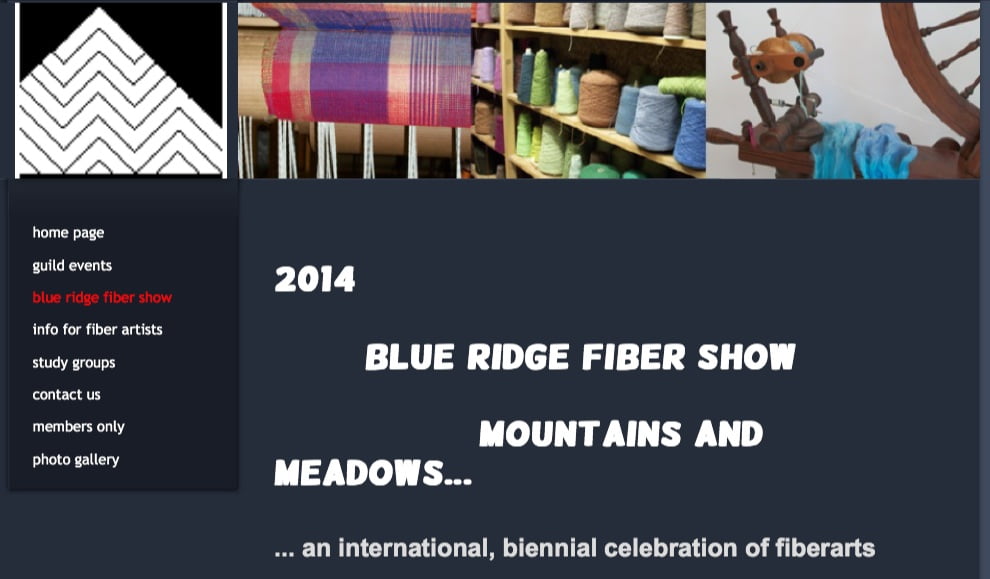 home page
guild events
blue ridge fiber show
info for fiber artists
study groups
contact us
members only
photo gallery

2014

BLUE RIDGE FIBER SHOW

MOUNTAINS AND MEADOWS...

... an international, biennial celebration of fiberarts